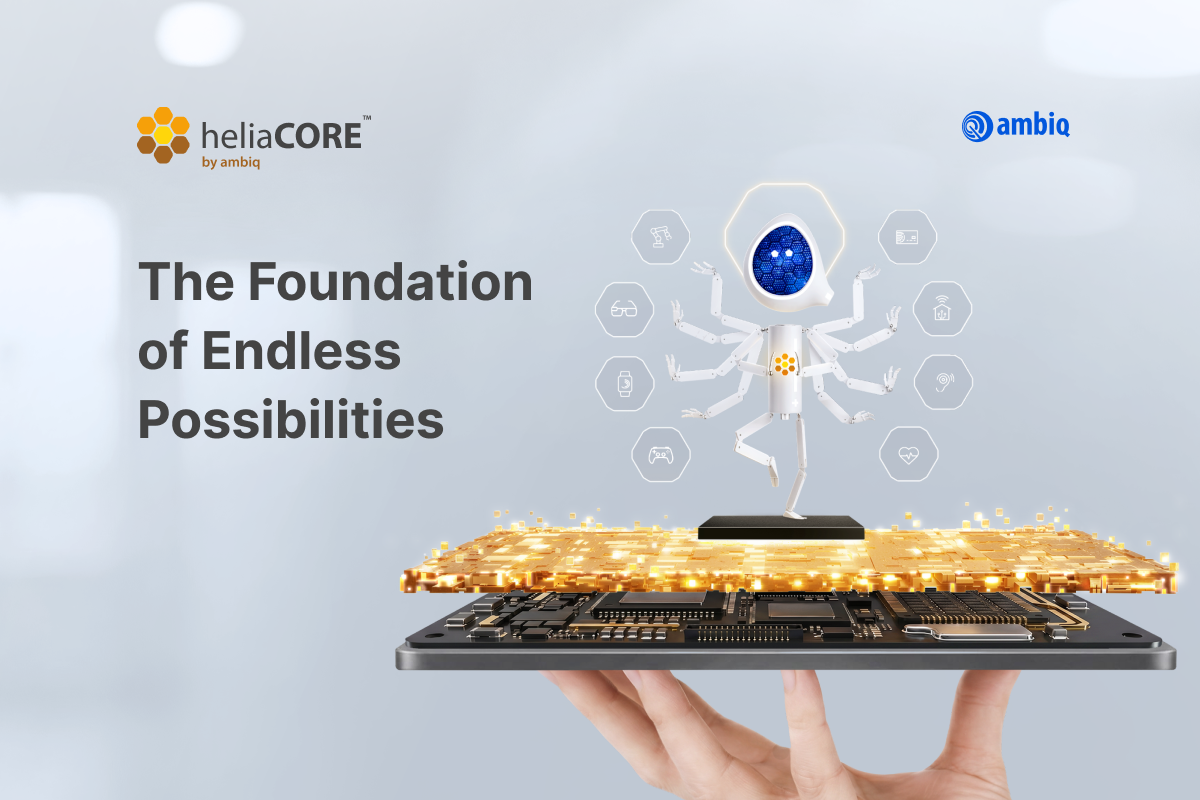 heliaCORE™
by ambiq

ambiq

The Foundation of Endless Possibilities